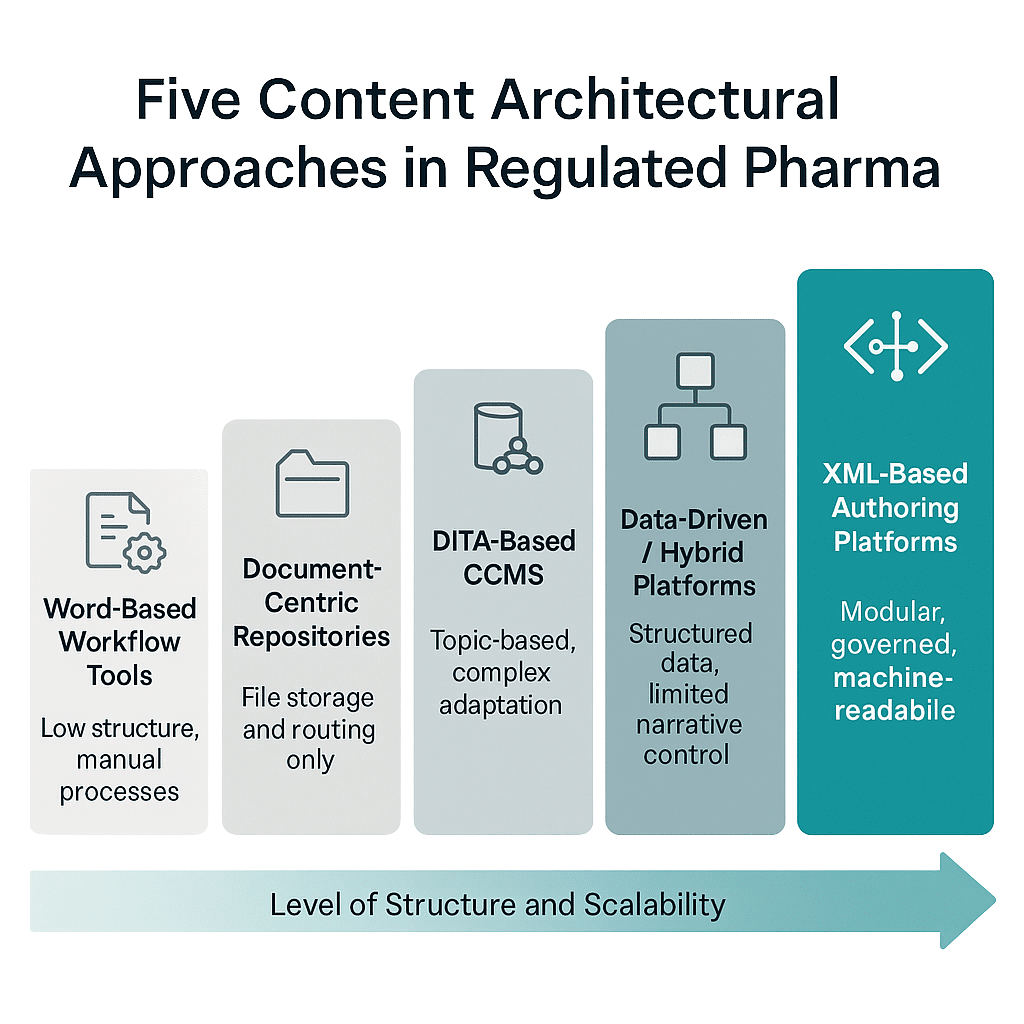 Five Content Architectural Approaches in Regulated Pharma

Word-Based Workflow Tools

Low structure, manual processes

Document-Centric Repositories

File storage and routing only

DITA-Based CCMS

Topic-based, complex adaptation

Data-Driven / Hybrid Platforms

Structured data, limited narrative control

XML-Based Authoring Platforms

Modular, governed, machine-readabile

Level of Structure and Scalability